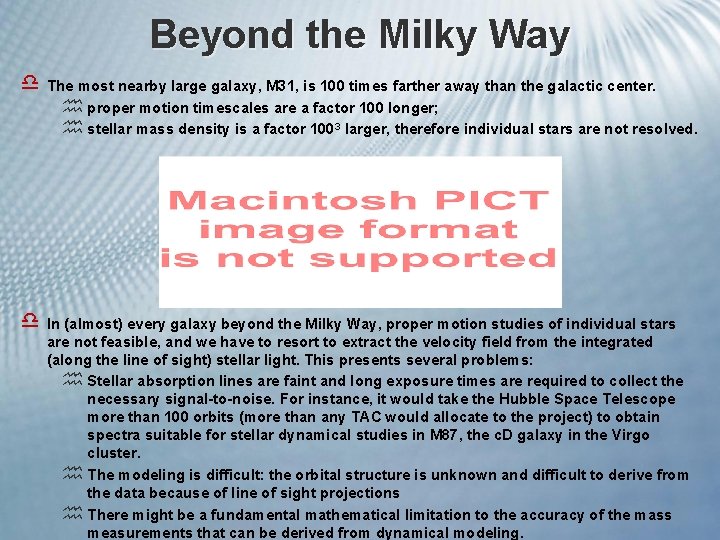 Beyond the Milky Way

The most nearby large galaxy, M31, is 100 times farther away than the galactic center.

proper motion timescales are a factor 100 longer;

stellar mass density is a factor $100^3$ larger, therefore individual stars are not resolved.

Macintosh PICT image format is not supported

In (almost) every galaxy beyond the Milky Way, proper motion studies of individual stars are not feasible, and we have to resort to extract the velocity field from the integrated (along the line of sight) stellar light. This presents several problems:

Stellar absorption lines are faint and long exposure times are required to collect the necessary signal-to-noise. For instance, it would take the Hubble Space Telescope more than 100 orbits (more than any TAC would allocate to the project) to obtain spectra suitable for stellar dynamical studies in M87, the cD galaxy in the Virgo cluster.

The modeling is difficult: the orbital structure is unknown and difficult to derive from the data because of line of sight projections

There might be a fundamental mathematical limitation to the accuracy of the mass measurements that can be derived from dynamical modeling.